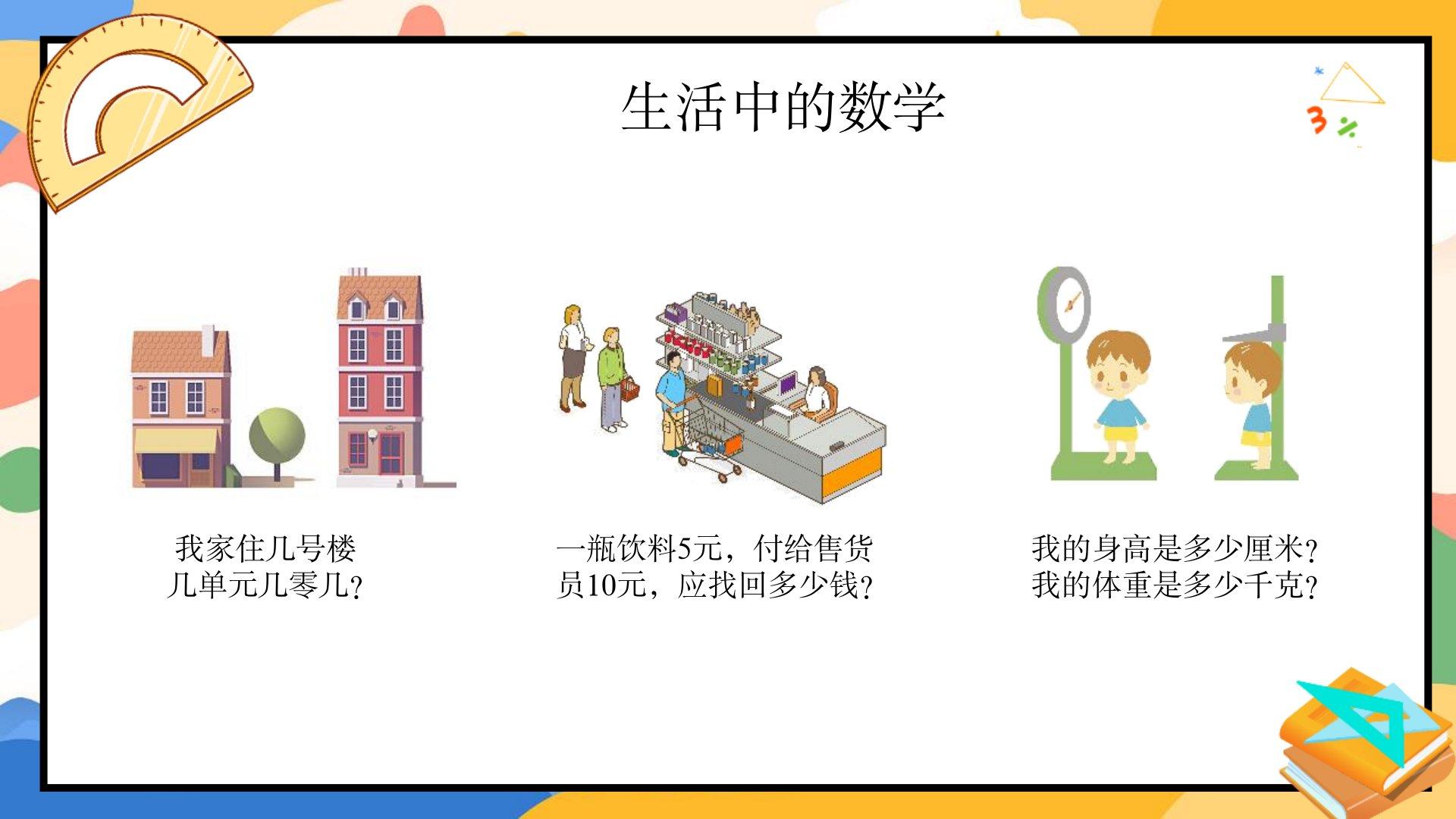 生活中的数学

我家住几号楼
几单元几零几?

一瓶饮料5元，付给售货员10元，应找回多少钱?

我的身高是多少厘米?
我的体重是多少千克?